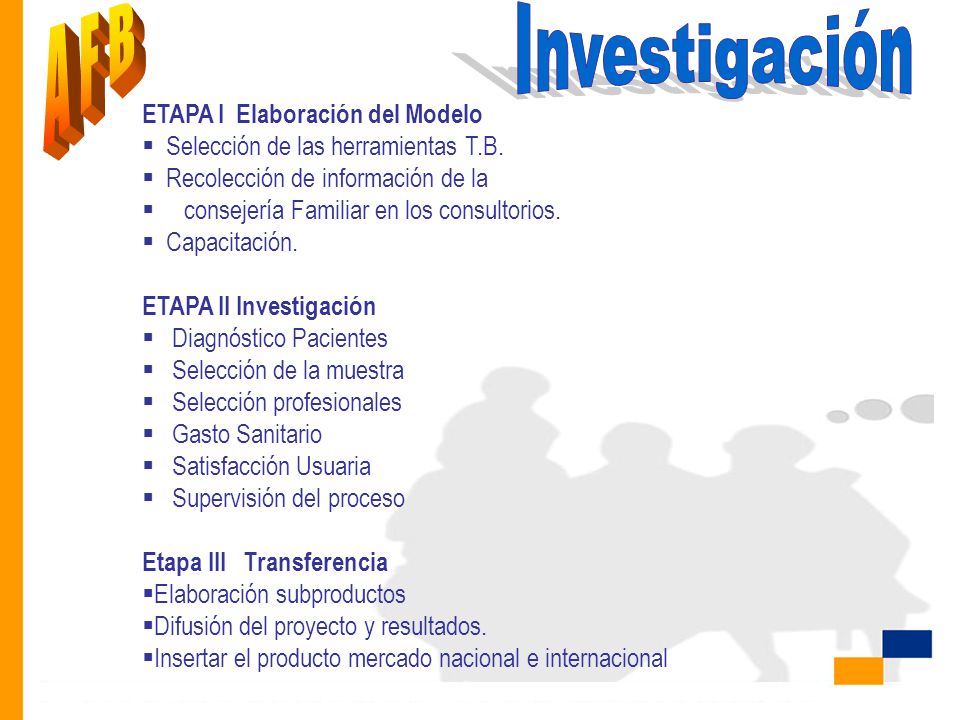 AFB

Investigación

ETAPA I Elaboración del Modelo
▪ Selección de las herramientas T.B.
▪ Recolección de información de la
▪ consejería Familiar en los consultorios.
▪ Capacitación.

ETAPA II Investigación
▪ Diagnóstico Pacientes
▪ Selección de la muestra
▪ Selección profesionales
▪ Gasto Sanitario
▪ Satisfacción Usuaria
▪ Supervisión del proceso

Etapa III Transferencia
▪Elaboración subproductos
▪Difusión del proyecto y resultados.
▪Insertar el producto mercado nacional e internacional